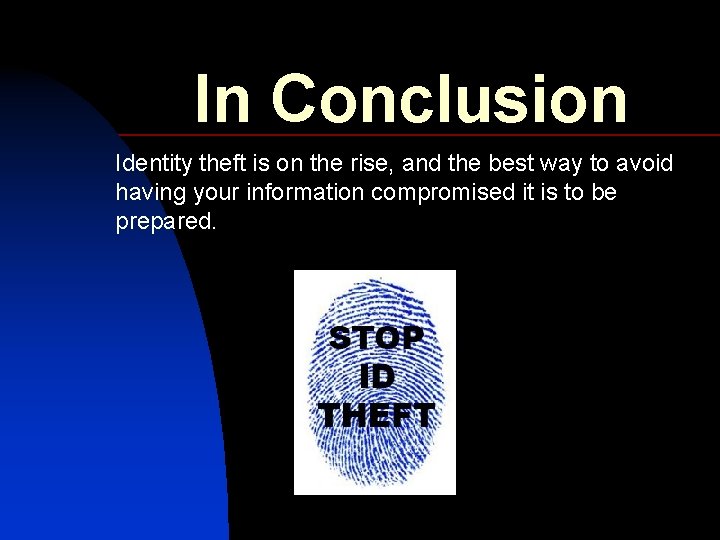 In Conclusion

Identity theft is on the rise, and the best way to avoid having your information compromised it is to be prepared.

STOP
ID
THEFT